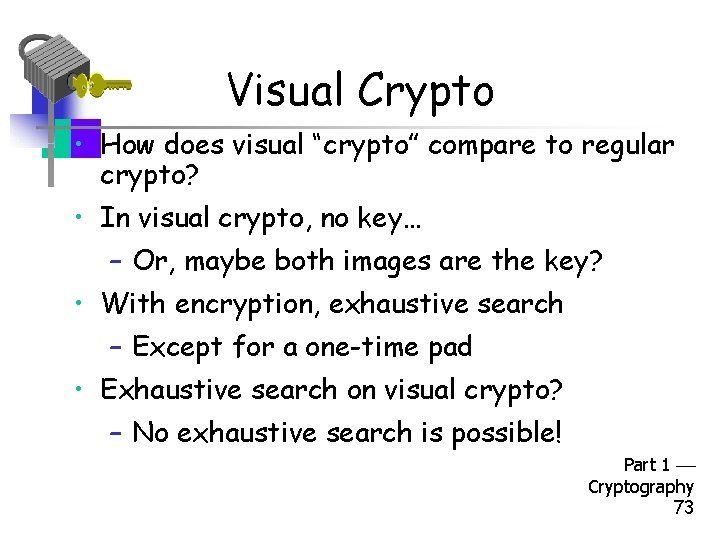 Visual Crypto

• How does visual “crypto” compare to regular crypto?
• In visual crypto, no key…
– Or, maybe both images are the key?
• With encryption, exhaustive search
– Except for a one-time pad
• Exhaustive search on visual crypto?
– No exhaustive search is possible!

Part 1 — Cryptography 73